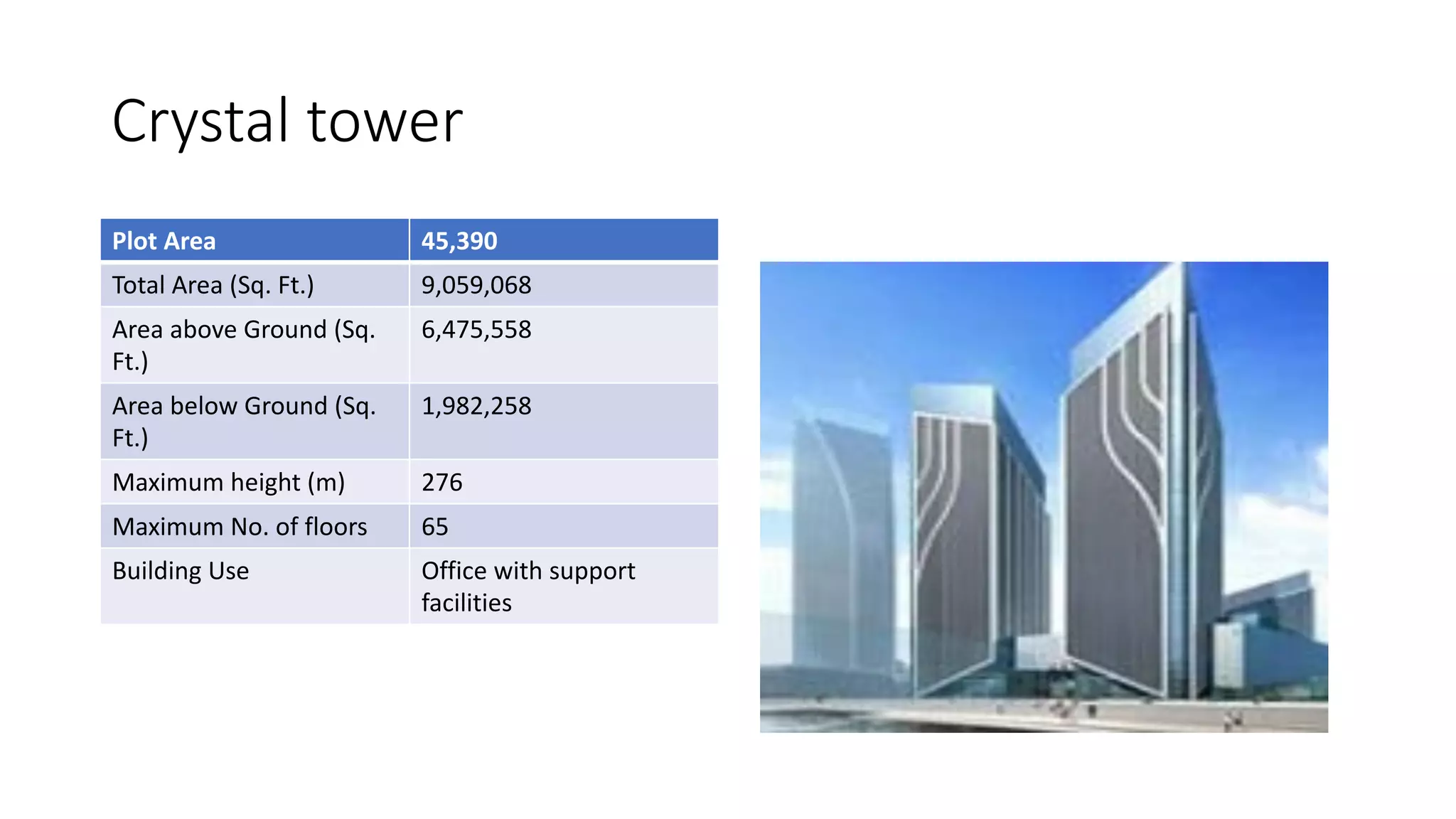 Crystal tower

| Plot Area | 45,390 |
|---|---|
| Total Area (Sq. Ft.) | 9,059,068 |
| Area above Ground (Sq. Ft.) | 6,475,558 |
| Area below Ground (Sq. Ft.) | 1,982,258 |
| Maximum height (m) | 276 |
| Maximum No. of floors | 65 |
| Building Use | Office with support facilities |